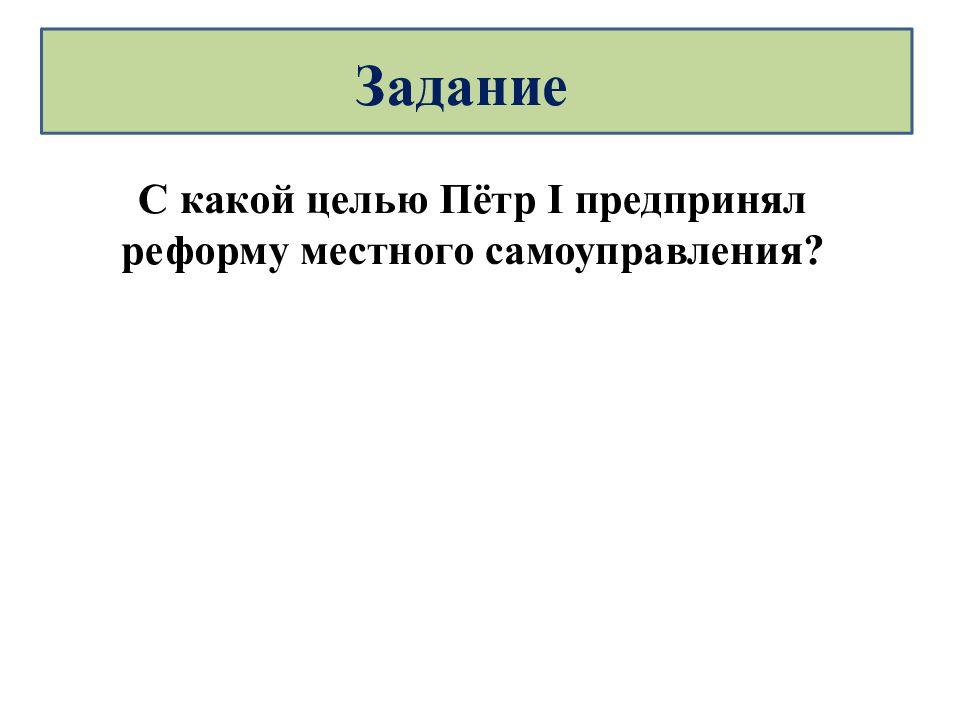 Задание

С какой целью Пётр I предпринял реформу местного самоуправления?